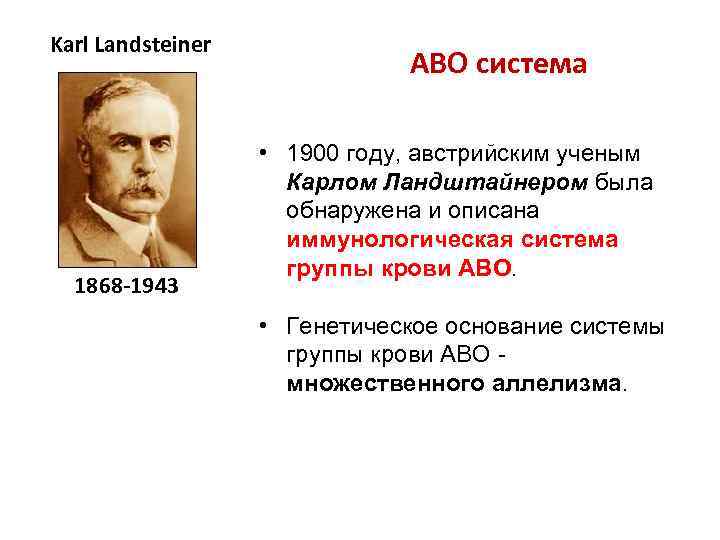 Karl Landsteiner

1868-1943

АВО система

• 1900 году, австрийским ученым Карлом Ландштайнером была обнаружена и описана иммунологическая система группы крови АВО.

• Генетическое основание системы группы крови АВО - множественного аллелизма.